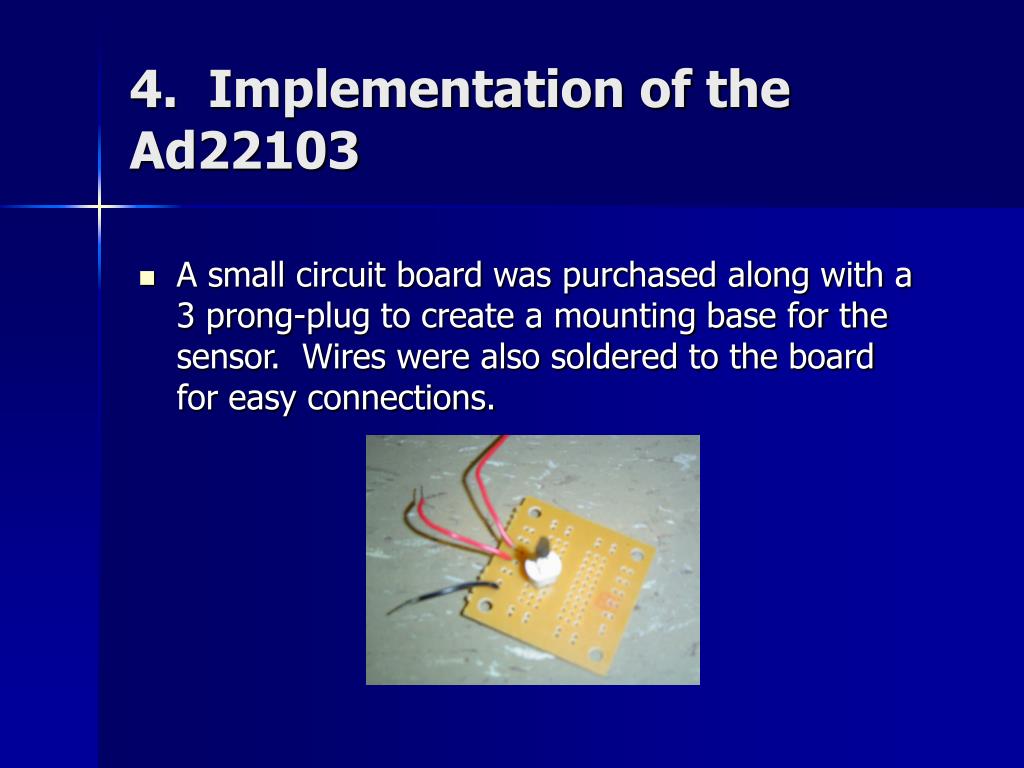 4. Implementation of the Ad22103

A small circuit board was purchased along with a 3 prong-plug to create a mounting base for the sensor. Wires were also soldered to the board for easy connections.